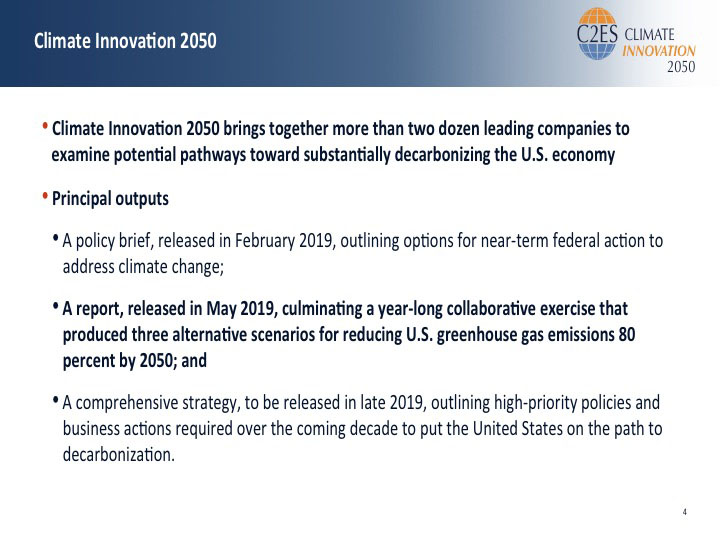 Climate Innovation 2050

C2ES CLIMATE INNOVATION 2050

• Climate Innovation 2050 brings together more than two dozen leading companies to examine potential pathways toward substantially decarbonizing the U.S. economy

• Principal outputs

• A policy brief, released in February 2019, outlining options for near-term federal action to address climate change;

• A report, released in May 2019, culminating a year-long collaborative exercise that produced three alternative scenarios for reducing U.S. greenhouse gas emissions 80 percent by 2050; and

• A comprehensive strategy, to be released in late 2019, outlining high-priority policies and business actions required over the coming decade to put the United States on the path to decarbonization.

4